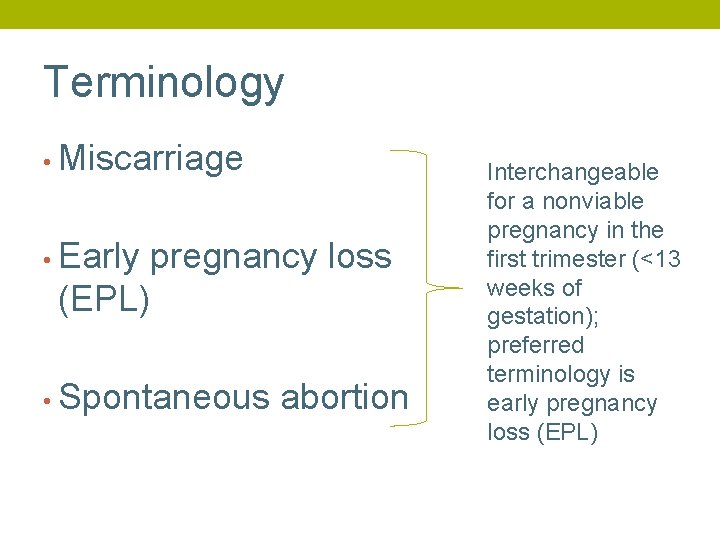 Terminology

• Miscarriage

• Early pregnancy loss (EPL)

• Spontaneous abortion

Interchangeable for a nonviable pregnancy in the first trimester (<13 weeks of gestation); preferred terminology is early pregnancy loss (EPL)